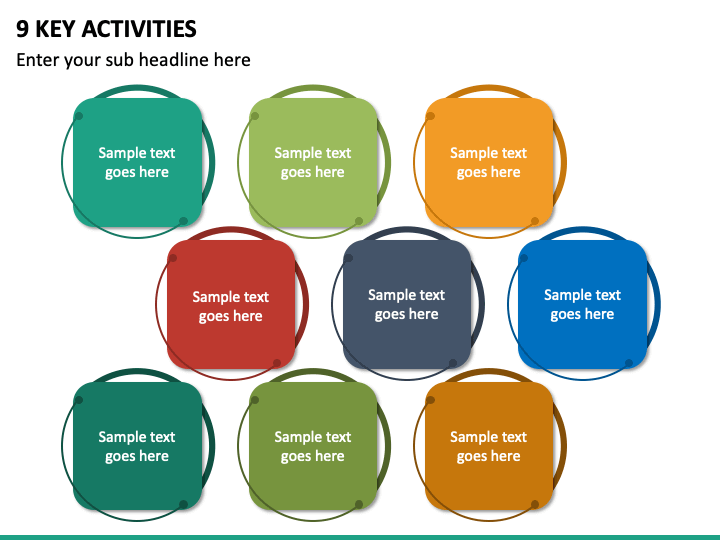 9 KEY ACTIVITIES

Enter your sub headline here

Sample text goes here

Sample text goes here

Sample text goes here

Sample text goes here

Sample text goes here

Sample text goes here

Sample text goes here

Sample text goes here

Sample text goes here